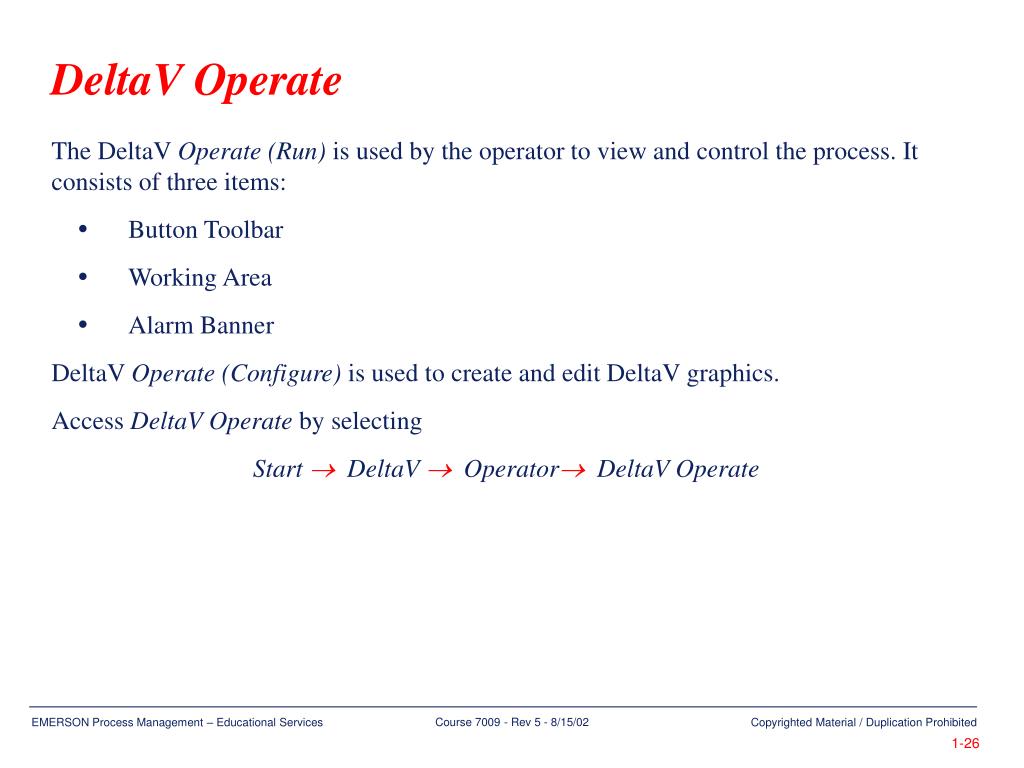 DeltaV Operate

The DeltaV Operate (Run) is used by the operator to view and control the process. It consists of three items:

• Button Toolbar
• Working Area
• Alarm Banner

DeltaV Operate (Configure) is used to create and edit DeltaV graphics.

Access DeltaV Operate by selecting

Start $\rightarrow$ DeltaV $\rightarrow$ Operator$\rightarrow$ DeltaV Operate

EMERSON Process Management – Educational Services

Course 7009 - Rev 5 - 8/15/02

Copyrighted Material / Duplication Prohibited

1-26